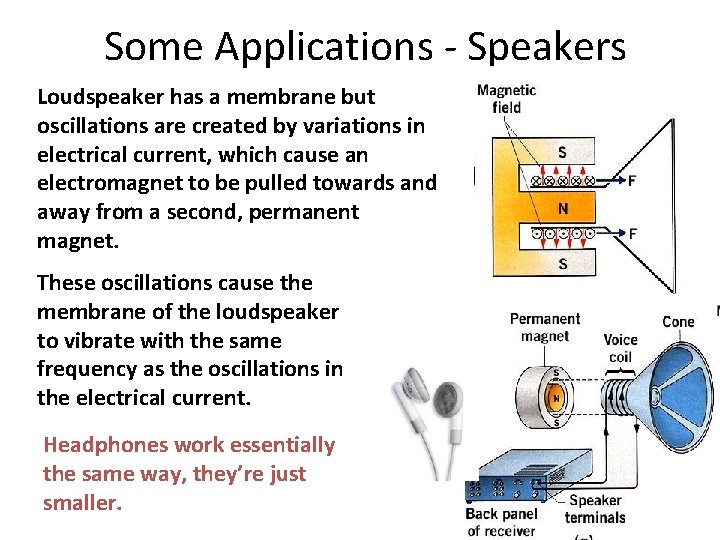 Some Applications - Speakers

Loudspeaker has a membrane but oscillations are created by variations in electrical current, which cause an electromagnet to be pulled towards and away from a second, permanent magnet.

These oscillations cause the membrane of the loudspeaker to vibrate with the same frequency as the oscillations in the electrical current.

Headphones work essentially the same way, they're just smaller.

Magnetic field

S

F

N

F

S

Permanent magnet

Voice coil

Cone

S

N

S

Back panel of receiver

Speaker terminals